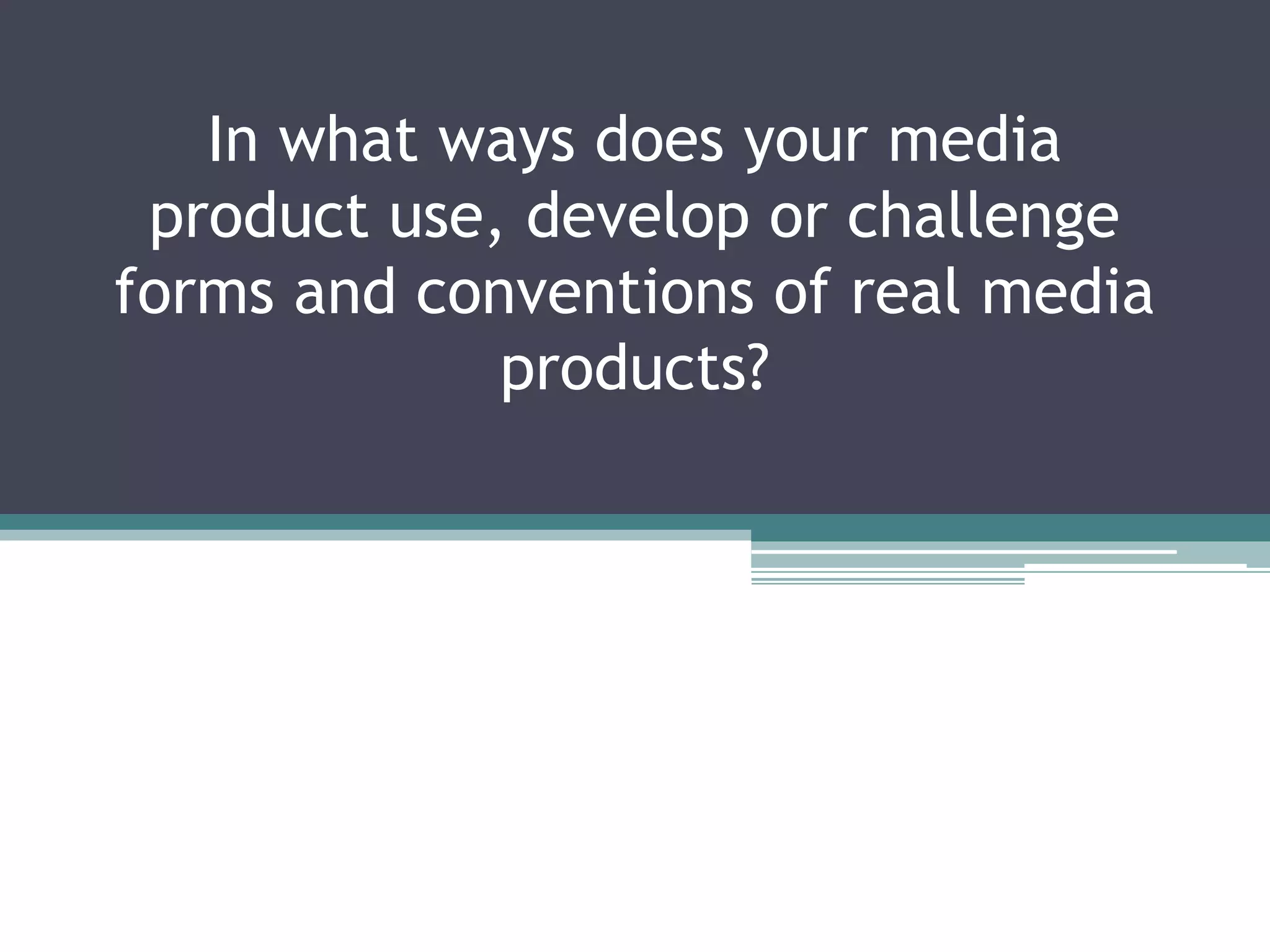 In what ways does your media product use, develop or challenge forms and conventions of real media products?